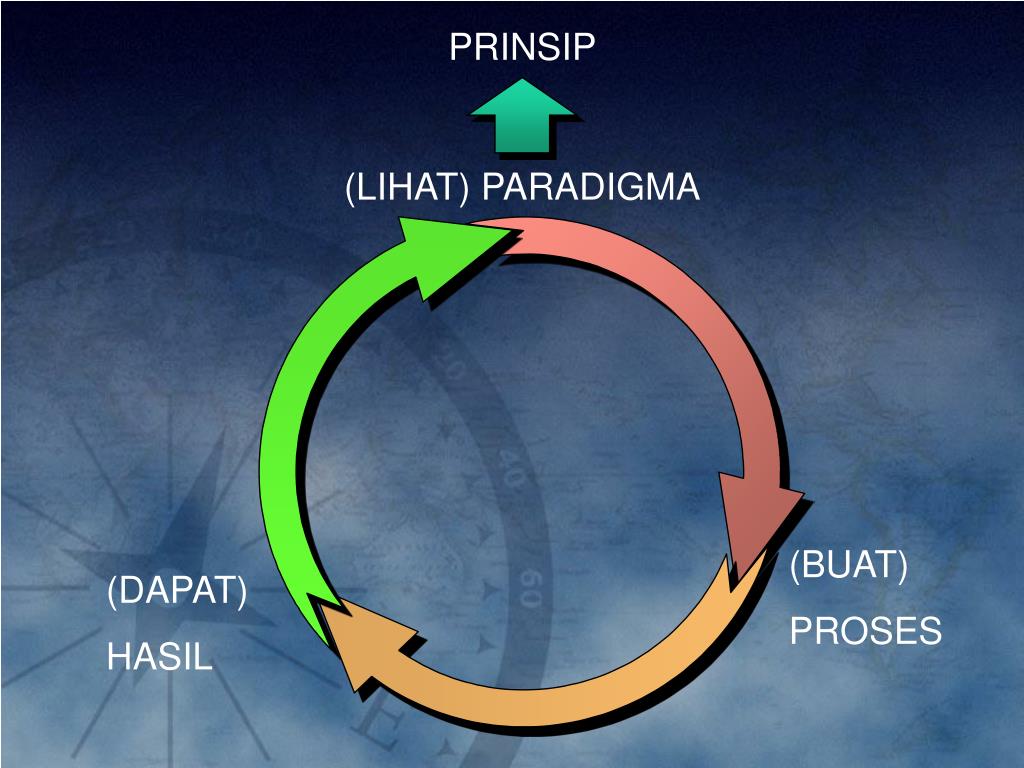 PRINSIP

(LIHAT) PARADIGMA

(BUAT)
PROSES

(DAPAT)
HASIL